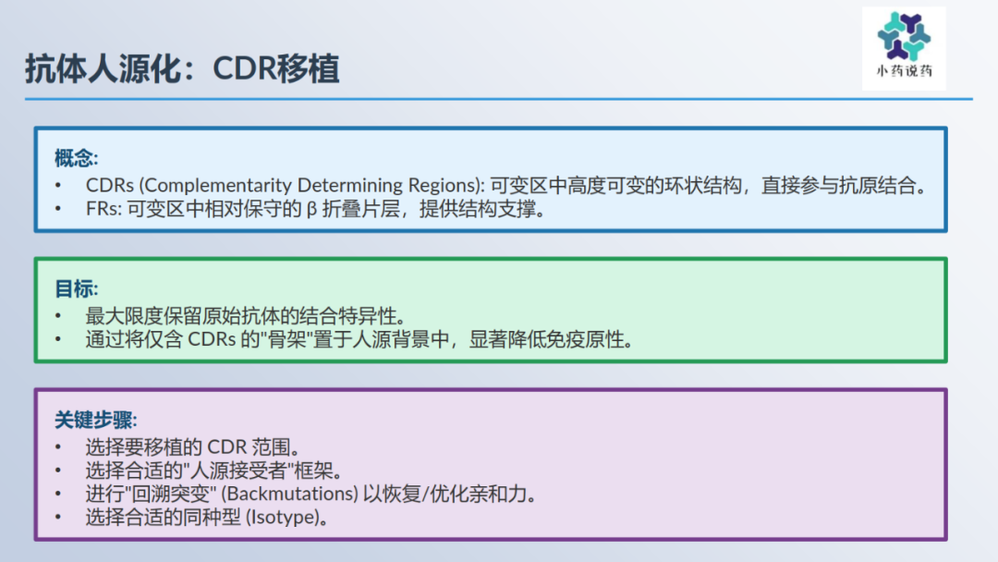 抗体人源化：CDR移植

小药说药

概念:
• CDRs (Complementarity Determining Regions): 可变区中高度可变的环状结构，直接参与抗原结合。
• FRs: 可变区中相对保守的 β 折叠片层，提供结构支撑。

目标:
• 最大限度保留原始抗体的结合特异性。
• 通过将仅含 CDRs 的"骨架"置于人源背景中，显著降低免疫原性。

关键步骤:
• 选择要移植的 CDR 范围。
• 选择合适的"人源接受者"框架。
• 进行"回溯突变" (Backmutations) 以恢复/优化亲和力。
• 选择合适的同种型 (Isotype)。